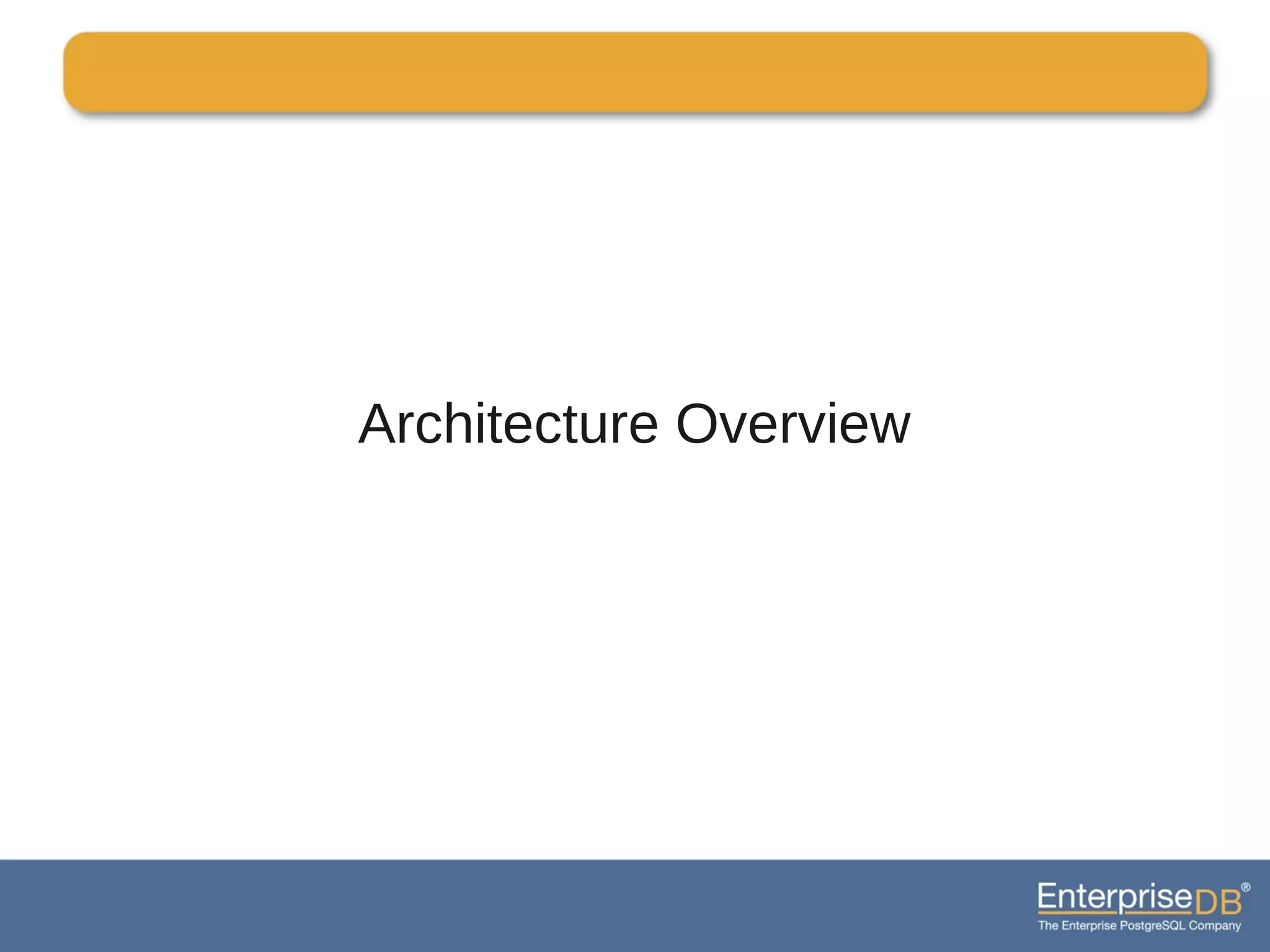 Architecture Overview

EnterpriseDB®
The Enterprise PostgreSQL Company